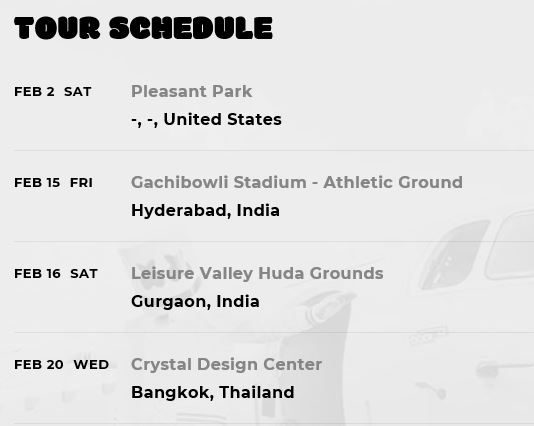 TOUR SCHEDULE

FEB 2 SAT
Pleasant Park
-, -, United States

FEB 15 FRI
Gachibowli Stadium - Athletic Ground
Hyderabad, India

FEB 16 SAT
Leisure Valley Huda Grounds
Gurgaon, India

FEB 20 WED
Crystal Design Center
Bangkok, Thailand